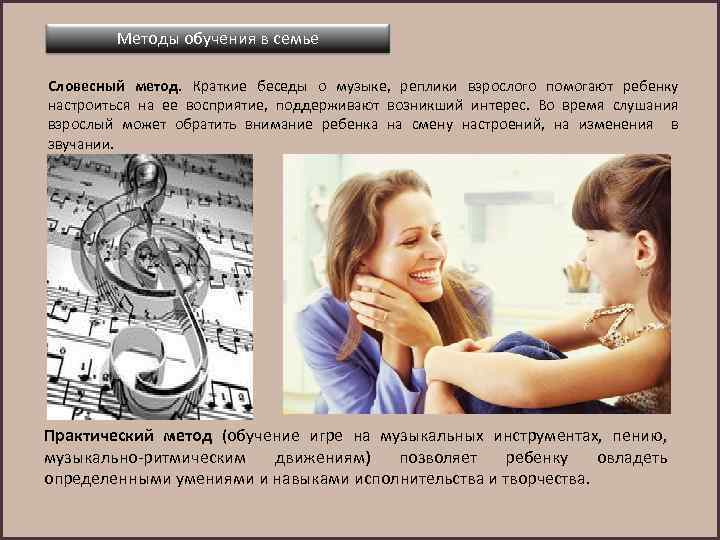 Методы обучения в семье

Словесный метод. Краткие беседы о музыке, реплики взрослого помогают ребенку настроиться на ее восприятие, поддерживают возникший интерес. Во время слушания взрослый может обратить внимание ребенка на смену настроений, на изменения в звучании.

Практический метод (обучение игре на музыкальных инструментах, пению, музыкально-ритмическим движениям) позволяет ребенку овладеть определенными умениями и навыками исполнительства и творчества.